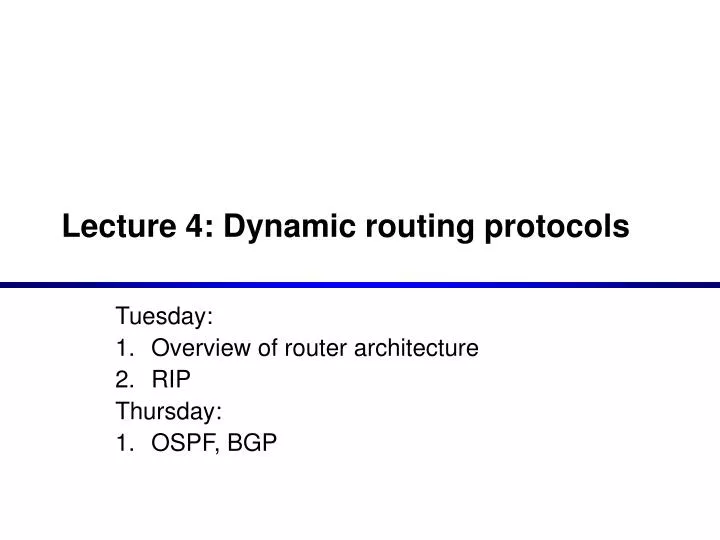 Lecture 4: Dynamic routing protocols

Tuesday:
1. Overview of router architecture
2. RIP
Thursday:
1. OSPF, BGP